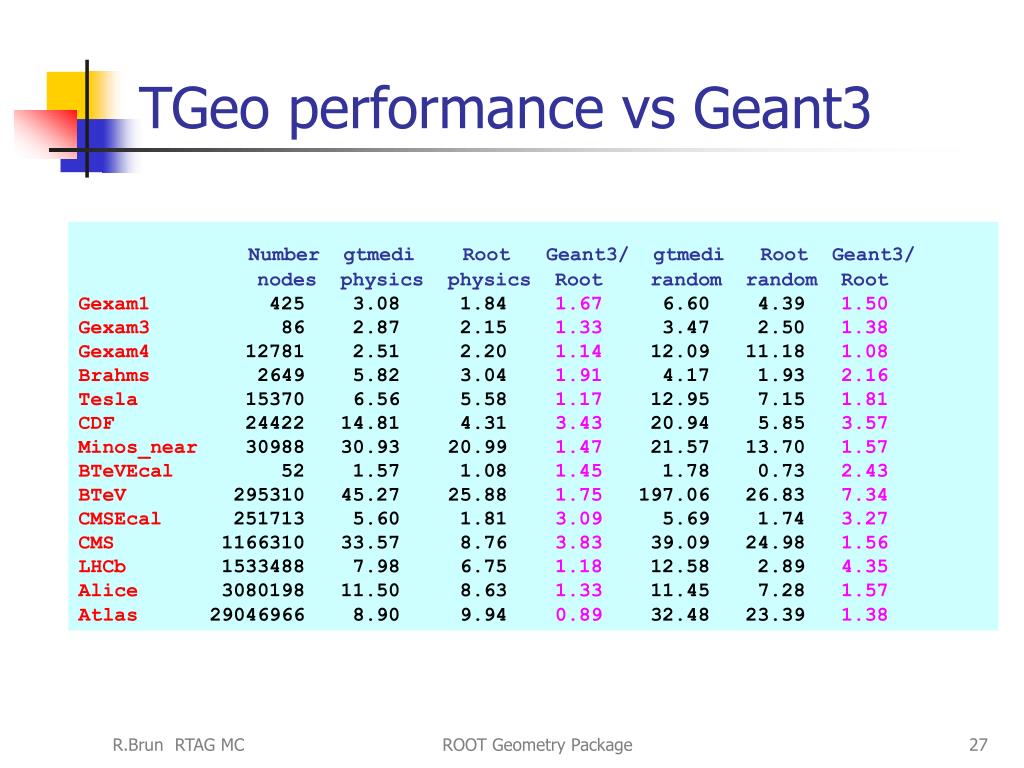 TGeo performance vs Geant3

| | Number nodes | gtmedi physics | Root physics | Geant3/ Root | gtmedi random | Root random | Geant3/ Root |
|---|---|---|---|---|---|---|---|
| Gexam1 | 425 | 3.08 | 1.84 | 1.67 | 6.60 | 4.39 | 1.50 |
| Gexam3 | 86 | 2.87 | 2.15 | 1.33 | 3.47 | 2.50 | 1.38 |
| Gexam4 | 12781 | 2.51 | 2.20 | 1.14 | 12.09 | 11.18 | 1.08 |
| Brahms | 2649 | 5.82 | 3.04 | 1.91 | 4.17 | 1.93 | 2.16 |
| Tesla | 15370 | 6.56 | 5.58 | 1.17 | 12.95 | 7.15 | 1.81 |
| CDF | 24422 | 14.81 | 4.31 | 3.43 | 20.94 | 5.85 | 3.57 |
| Minos_near | 30988 | 30.93 | 20.99 | 1.47 | 21.57 | 13.70 | 1.57 |
| BTeVEcal | 52 | 1.57 | 1.08 | 1.45 | 1.78 | 0.73 | 2.43 |
| BTeV | 295310 | 45.27 | 25.88 | 1.75 | 197.06 | 26.83 | 7.34 |
| CMSEcal | 251713 | 5.60 | 1.81 | 3.09 | 5.69 | 1.74 | 3.27 |
| CMS | 1166310 | 33.57 | 8.76 | 3.83 | 39.09 | 24.98 | 1.56 |
| LHCb | 1533488 | 7.98 | 6.75 | 1.18 | 12.58 | 2.89 | 4.35 |
| Alice | 3080198 | 11.50 | 8.63 | 1.33 | 11.45 | 7.28 | 1.57 |
| Atlas | 29046966 | 8.90 | 9.94 | 0.89 | 32.48 | 23.39 | 1.38 |

R.Brun RTAG MC

ROOT Geometry Package

27